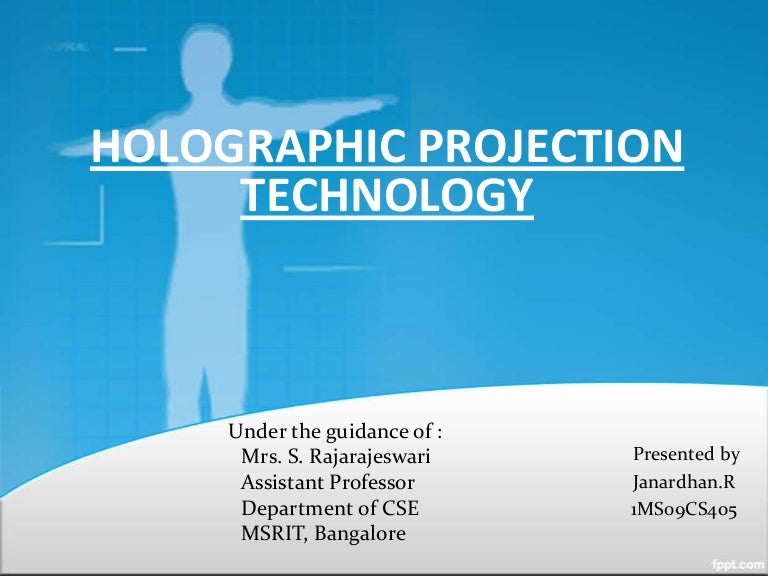 HOLOGRAPHIC PROJECTION TECHNOLOGY

Under the guidance of :
Mrs. S. Rajarajeswari
Assistant Professor
Department of CSE
MSRIT, Bangalore

Presented by
Janardhan.R
1MS09CS405

fppt.com